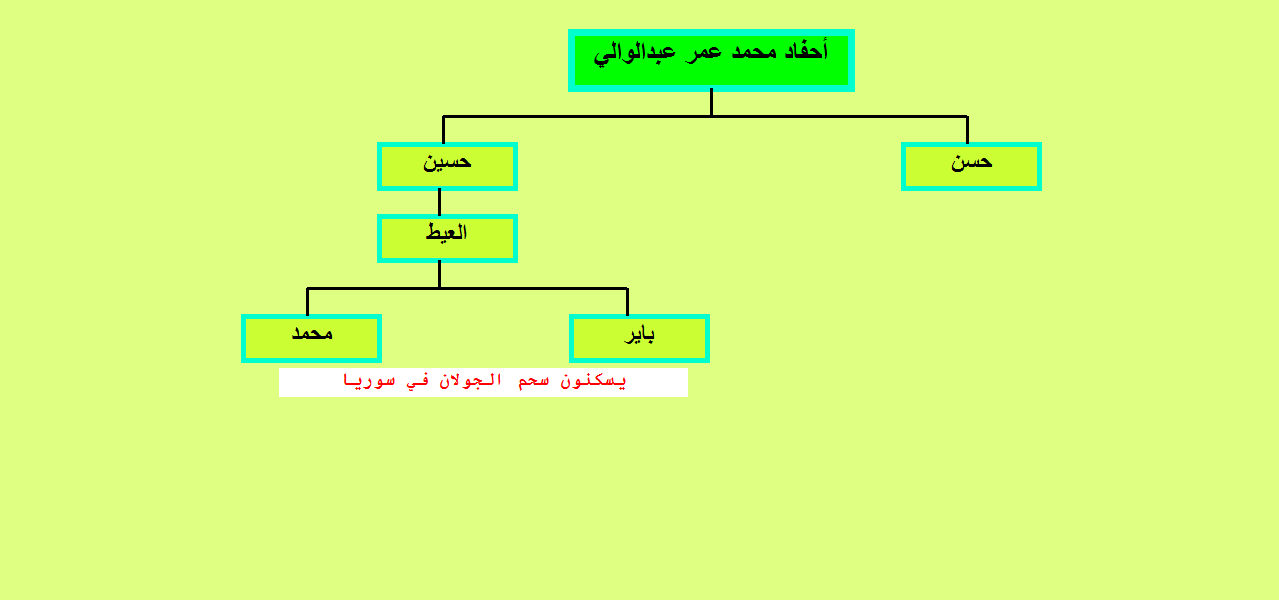 أحفاد محمد عمر عبدالوالي

حسن

حسين

العيط

باير

محمد

يسكنون سحم الجولان في سوريا